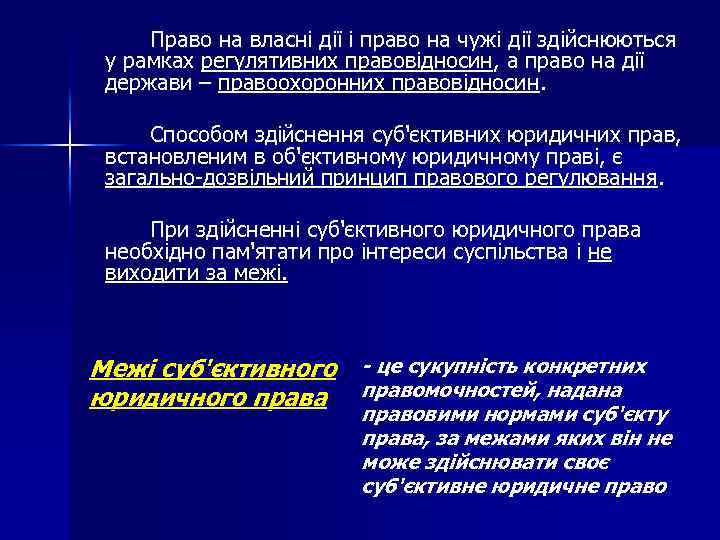 Право на власні дії і право на чужі дії здійснюються у рамках регулятивних правовідносин, а право на дії держави – правоохоронних правовідносин.

Способом здійснення суб'єктивних юридичних прав, встановленим в об'єктивному юридичному праві, є загально-дозвільний принцип правового регулювання.

При здійсненні суб'єктивного юридичного права необхідно пам'ятати про інтереси суспільства і не виходити за межі.

Межі суб'єктивного юридичного права

- це сукупність конкретних правомочностей, надана правовими нормами суб'єкту права, за межами яких він не може здійснювати своє суб'єктивне юридичне право